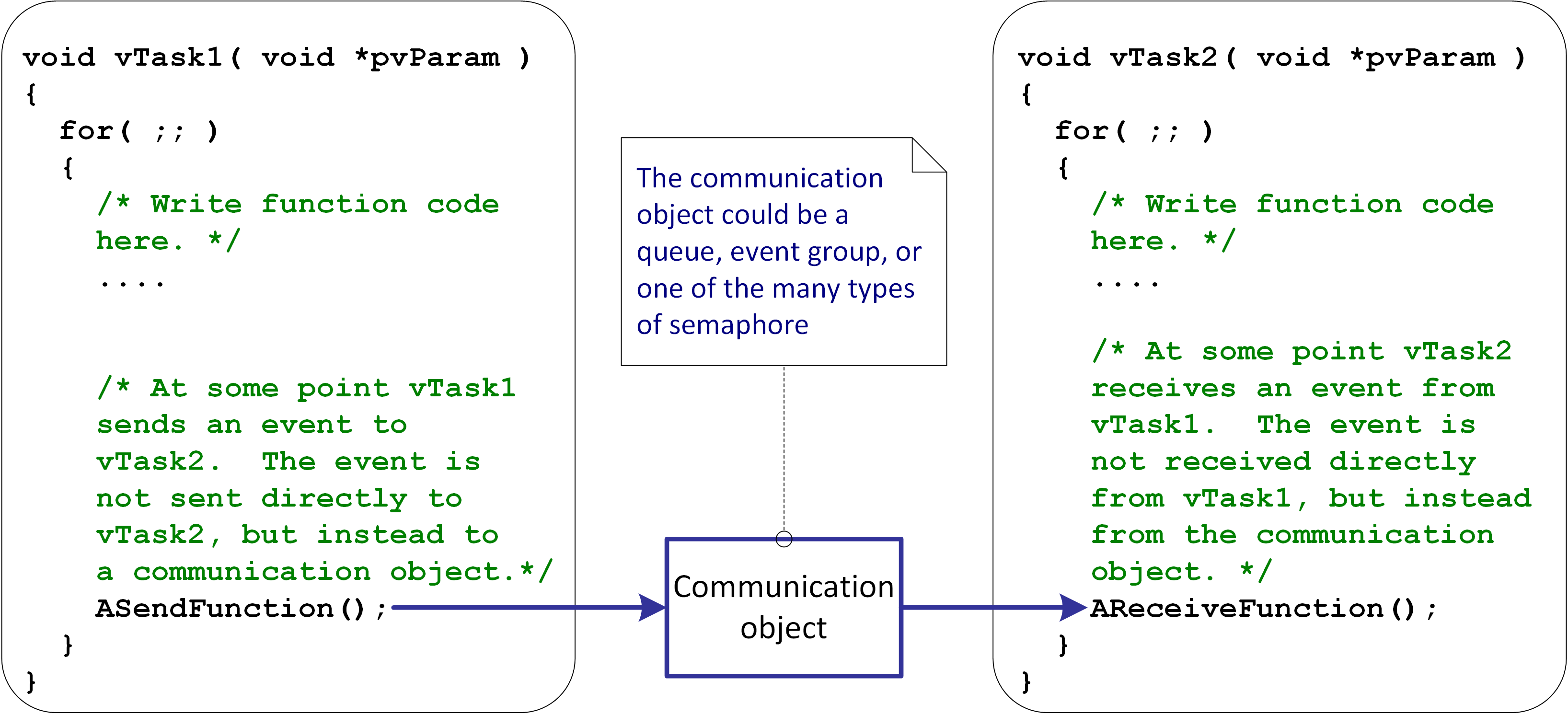 void vTask1( void *pvParam )
{
  for( ;; )
  {
    /* Write function code here. */
    ....

    /* At some point vTask1 sends an event to vTask2. The event is not sent directly to vTask2, but instead to a communication object.*/
    ASendFunction();
  }
}

The communication object could be a queue, event group, or one of the many types of semaphore

Communication object

void vTask2( void *pvParam )
{
  for( ;; )
  {
    /* Write function code here. */
    ....

    /* At some point vTask2 receives an event from vTask1. The event is not received directly from vTask1, but instead from the communication object. */
    AReceiveFunction();
  }
}